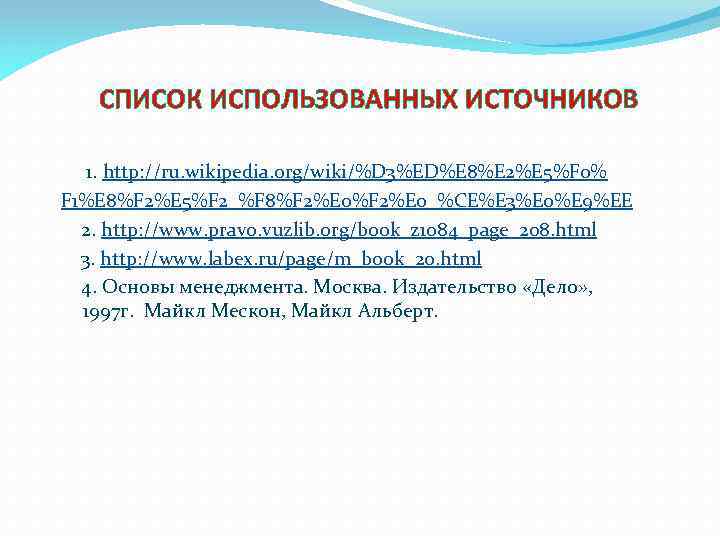 СПИСОК ИСПОЛЬЗОВАННЫХ ИСТОЧНИКОВ

1. http://ru.wikipedia.org/wiki/%D3%ED%E8%E2%E5%F0%F1%E8%F2%E5%F2_%F8%F2%E0%F2%E0_%CE%E3%E0%E9%EE

2. http://www.pravo.vuzlib.org/book_z1084_page_208.html

3. http://www.labex.ru/page/m_book_20.html

4. Основы менеджмента. Москва. Издательство «Дело», 1997г. Майкл Мескон, Майкл Альберт.